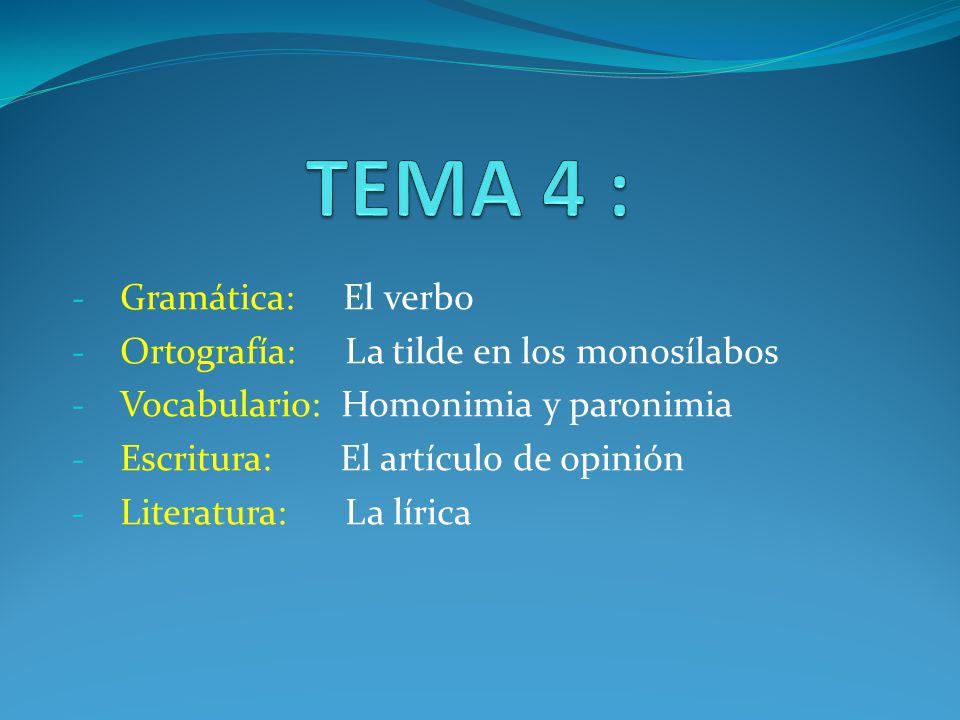 TEMA 4 :

- Gramática: El verbo
- Ortografía: La tilde en los monosílabos
- Vocabulario: Homonimia y paronimia
- Escritura: El artículo de opinión
- Literatura: La lírica